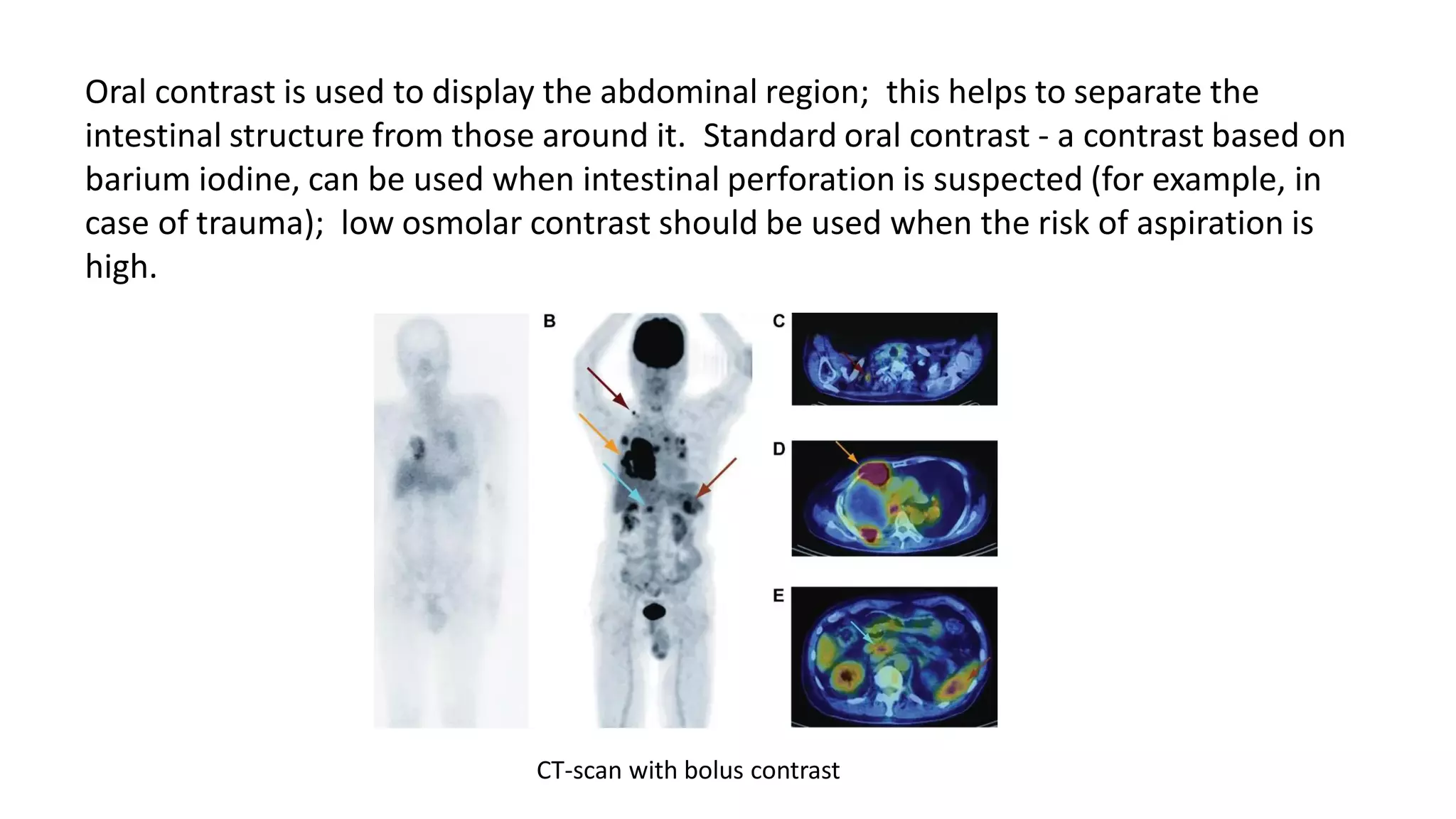 Oral contrast is used to display the abdominal region;  this helps to separate the intestinal structure from those around it.  Standard oral contrast - a contrast based on barium iodine, can be used when intestinal perforation is suspected (for example, in case of trauma);  low osmolar contrast should be used when the risk of aspiration is high.

B

C

D

E

CT-scan with bolus contrast